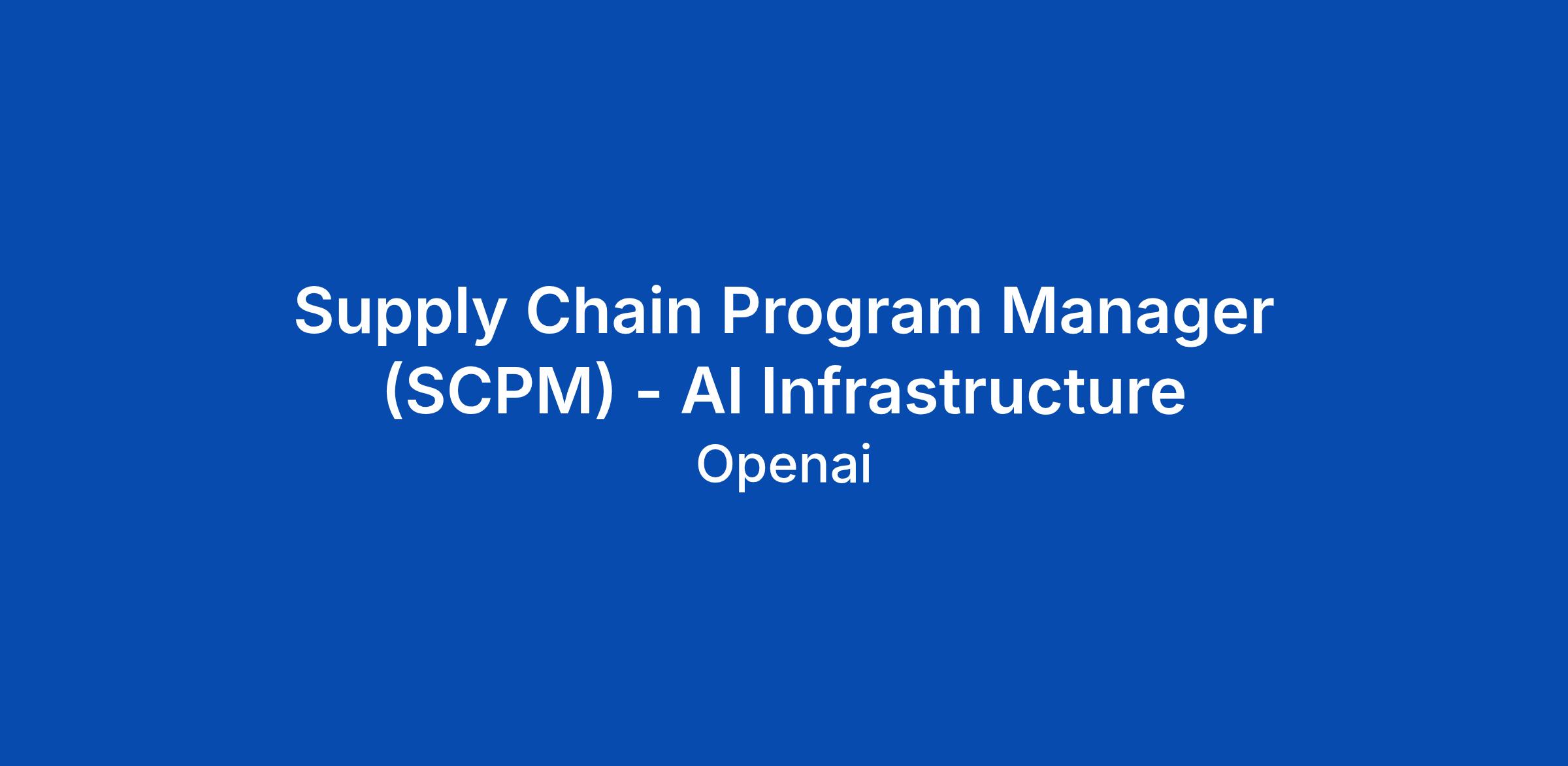 Supply Chain Program Manager (SCPM) - AI Infrastructure

Openai